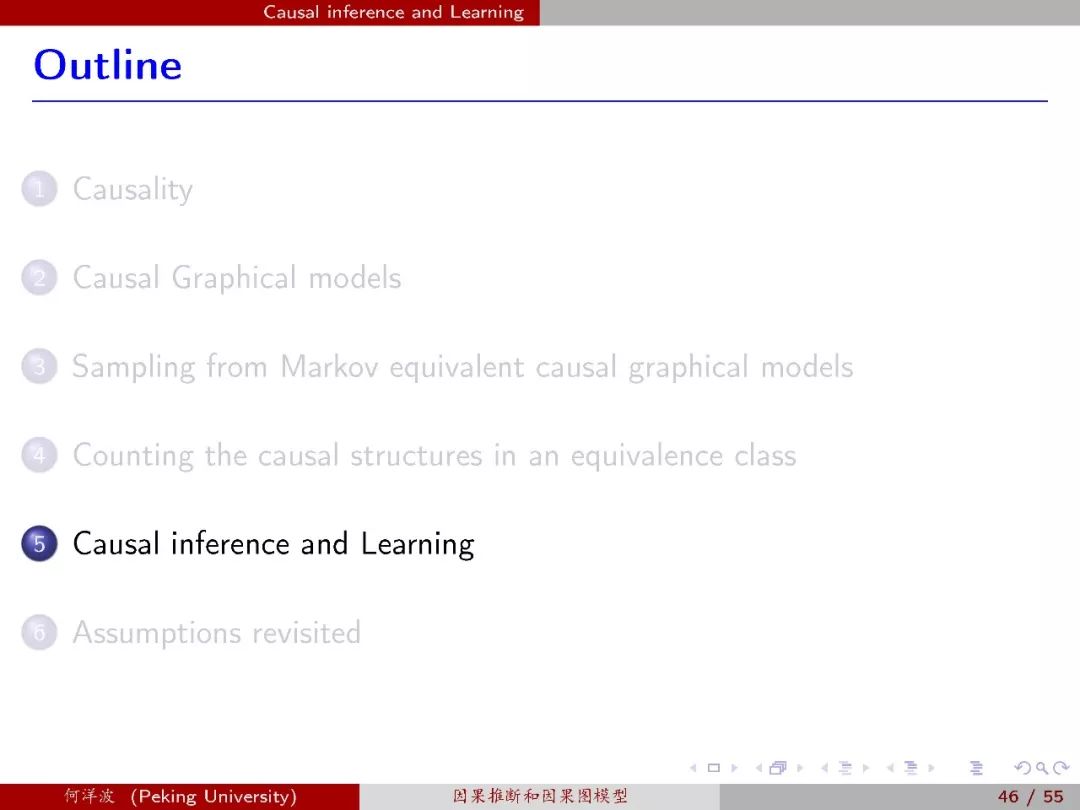 Causal inference and Learning

Outline

1 Causality

2 Causal Graphical models

3 Sampling from Markov equivalent causal graphical models

4 Counting the causal structures in an equivalence class

5 Causal inference and Learning

6 Assumptions revisited

何洋波 (Peking University) 因果推断和因果图模型 46 / 55